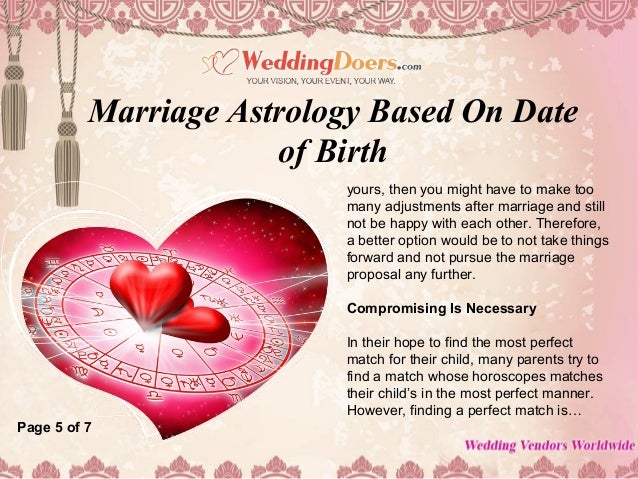 WeddingDoers.com
YOUR VISION, YOUR EVENT, YOUR WAY.

Marriage Astrology Based On Date of Birth

yours, then you might have to make too many adjustments after marriage and still not be happy with each other. Therefore, a better option would be to not take things forward and not pursue the marriage proposal any further.

Compromising Is Necessary

In their hope to find the most perfect match for their child, many parents try to find a match whose horoscopes matches their child's in the most perfect manner. However, finding a perfect match is…

Page 5 of 7

Wedding Vendors Worldwide